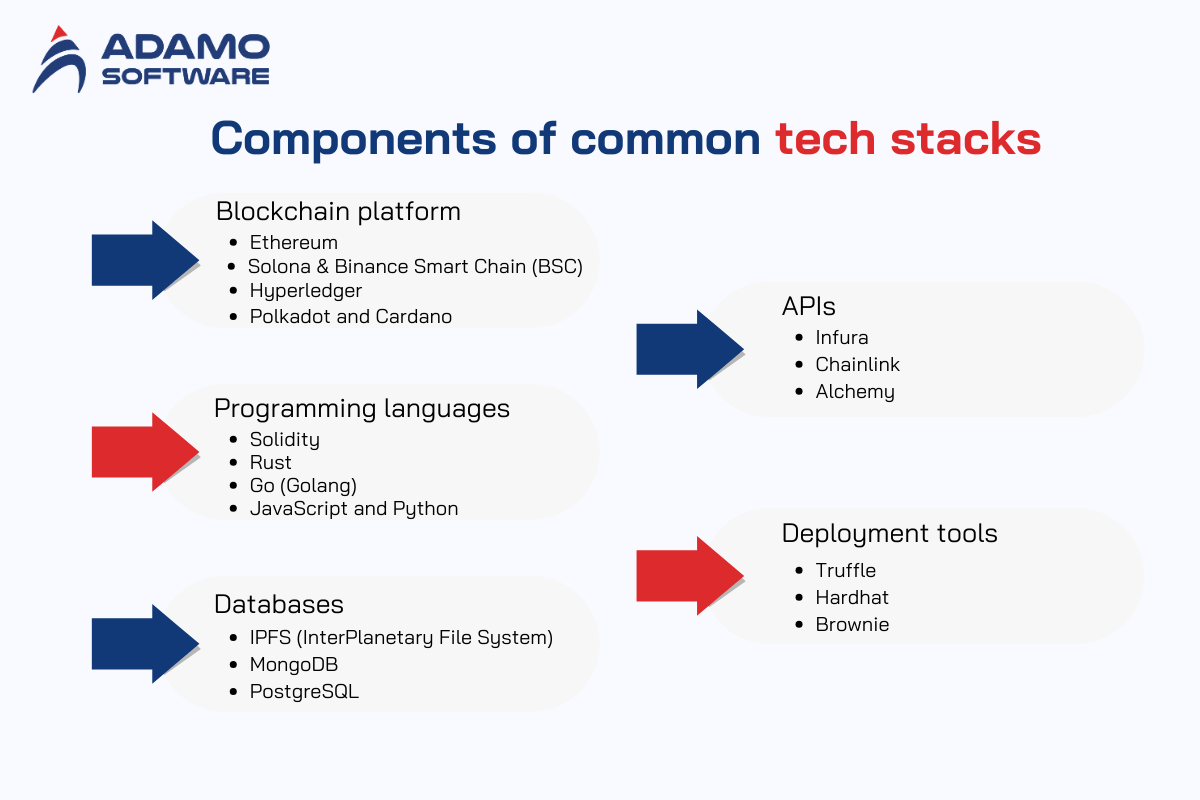 ADAMO SOFTWARE

Components of common tech stacks

Blockchain platform
- Ethereum
- Solona & Binance Smart Chain (BSC)
- Hyperledger
- Polkadot and Cardano

Programming languages
- Solidity
- Rust
- Go (Golang)
- JavaScript and Python

Databases
- IPFS (InterPlanetary File System)
- MongoDB
- PostgreSQL

APIs
- Infura
- Chainlink
- Alchemy

Deployment tools
- Truffle
- Hardhat
- Brownie